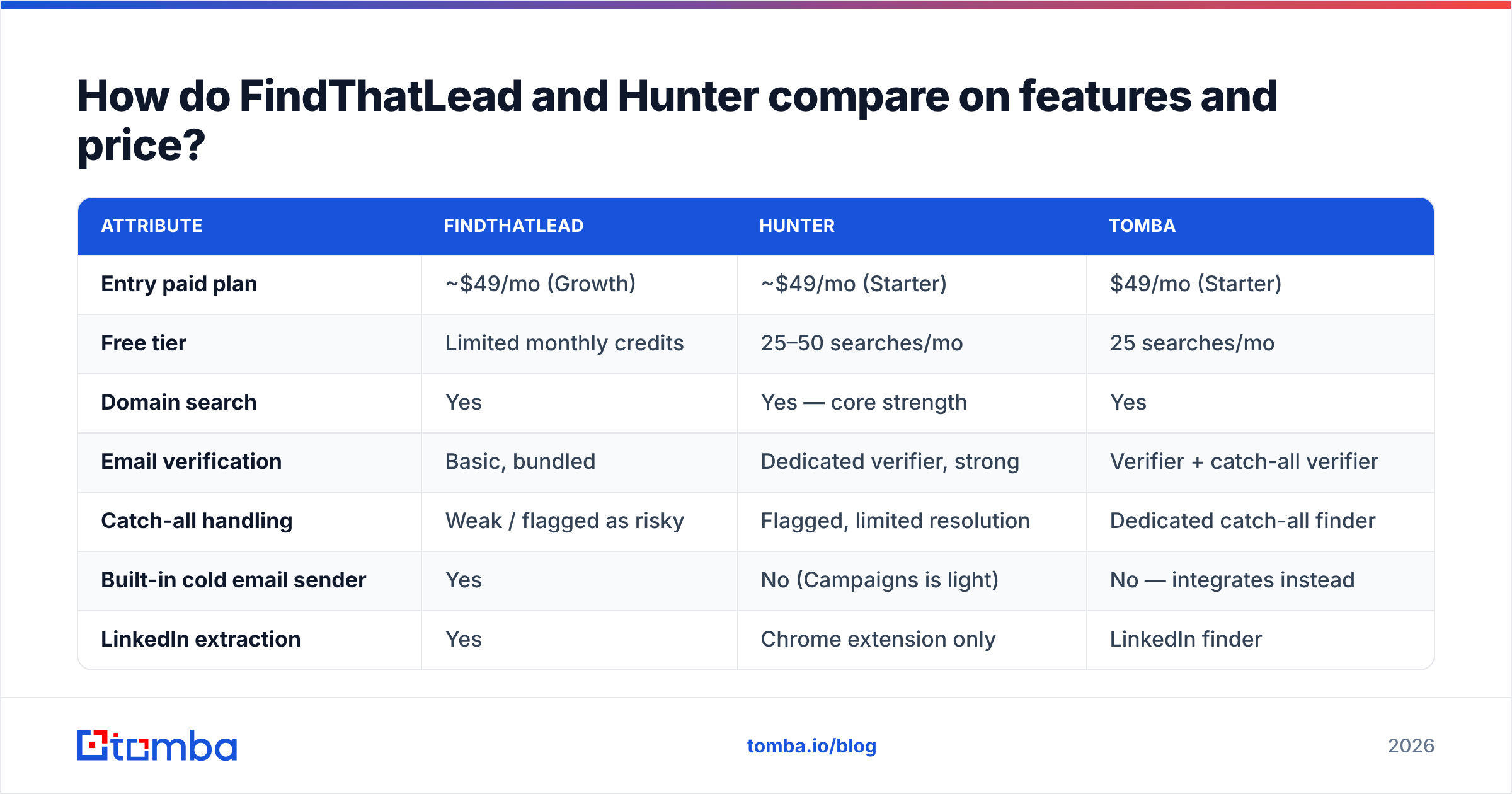 How do FindThatLead and Hunter compare on features and price?

| ATTRIBUTE | FINDTHATLEAD | HUNTER | TOMBA |
|---|---|---|---|
| Entry paid plan | ~\$49/mo (Growth) | ~\$49/mo (Starter) | \$49/mo (Starter) |
| Free tier | Limited monthly credits | 25–50 searches/mo | 25 searches/mo |
| Domain search | Yes | Yes — core strength | Yes |
| Email verification | Basic, bundled | Dedicated verifier, strong | Verifier + catch-all verifier |
| Catch-all handling | Weak / flagged as risky | Flagged, limited resolution | Dedicated catch-all finder |
| Built-in cold email sender | Yes | No (Campaigns is light) | No — integrates instead |
| LinkedIn extraction | Yes | Chrome extension only | LinkedIn finder |

tomba

tomba.io/blog

2026